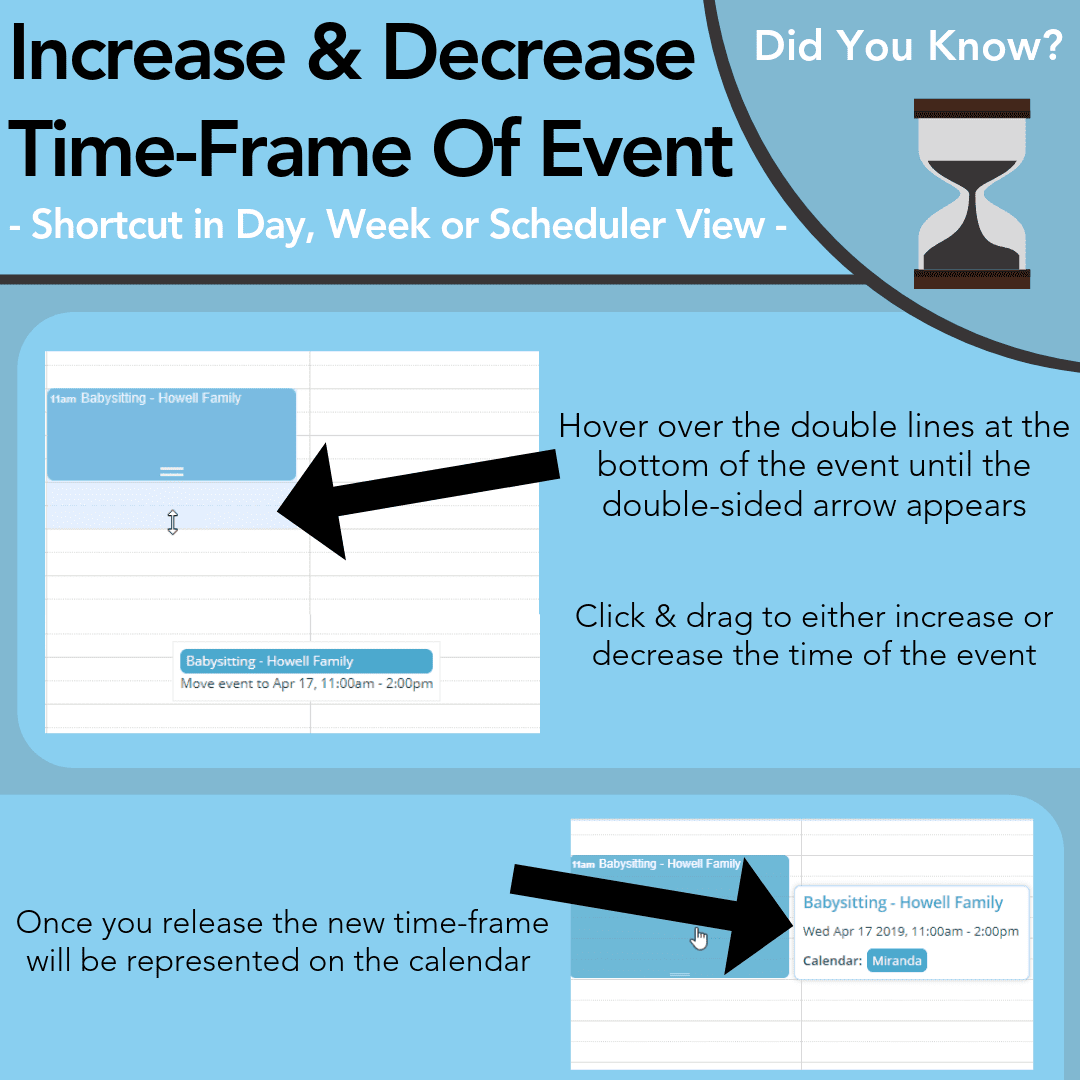 Increase & Decrease Time-Frame Of Event
- Shortcut in Day, Week or Scheduler View -

Did You Know?

11am Babysitting - Howell Family

Babysitting - Howell Family
Move event to Apr 17, 11:00am - 2:00pm

Hover over the double lines at the bottom of the event until the double-sided arrow appears

Click & drag to either increase or decrease the time of the event

Once you release the new time-frame will be represented on the calendar

11am Babysitting - Howell Family

Babysitting - Howell Family
Wed Apr 17 2019, 11:00am - 2:00pm
Calendar: Miranda